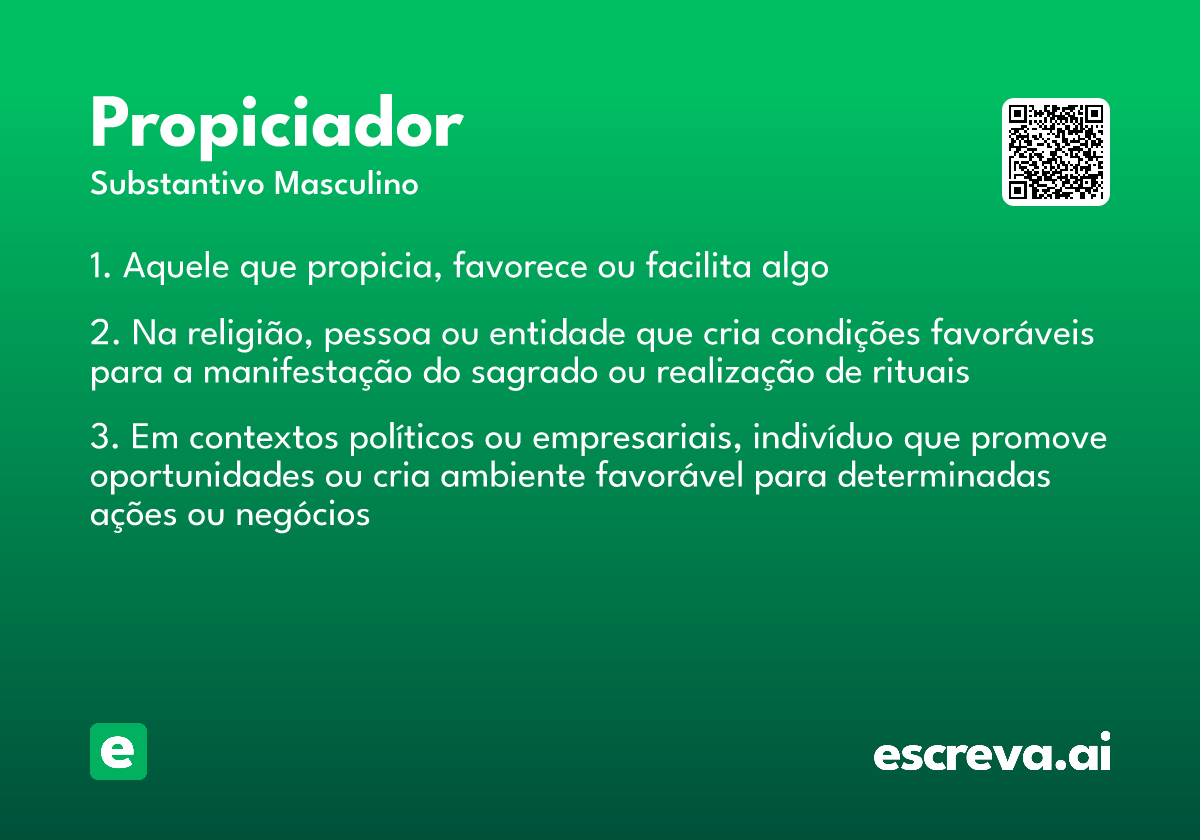 Propiciador
Substantivo Masculino

1. Aquele que propicia, favorece ou facilita algo

2. Na religião, pessoa ou entidade que cria condições favoráveis para a manifestação do sagrado ou realização de rituais

3. Em contextos políticos ou empresariais, indivíduo que promove oportunidades ou cria ambiente favorável para determinadas ações ou negócios

e

escreva.ai